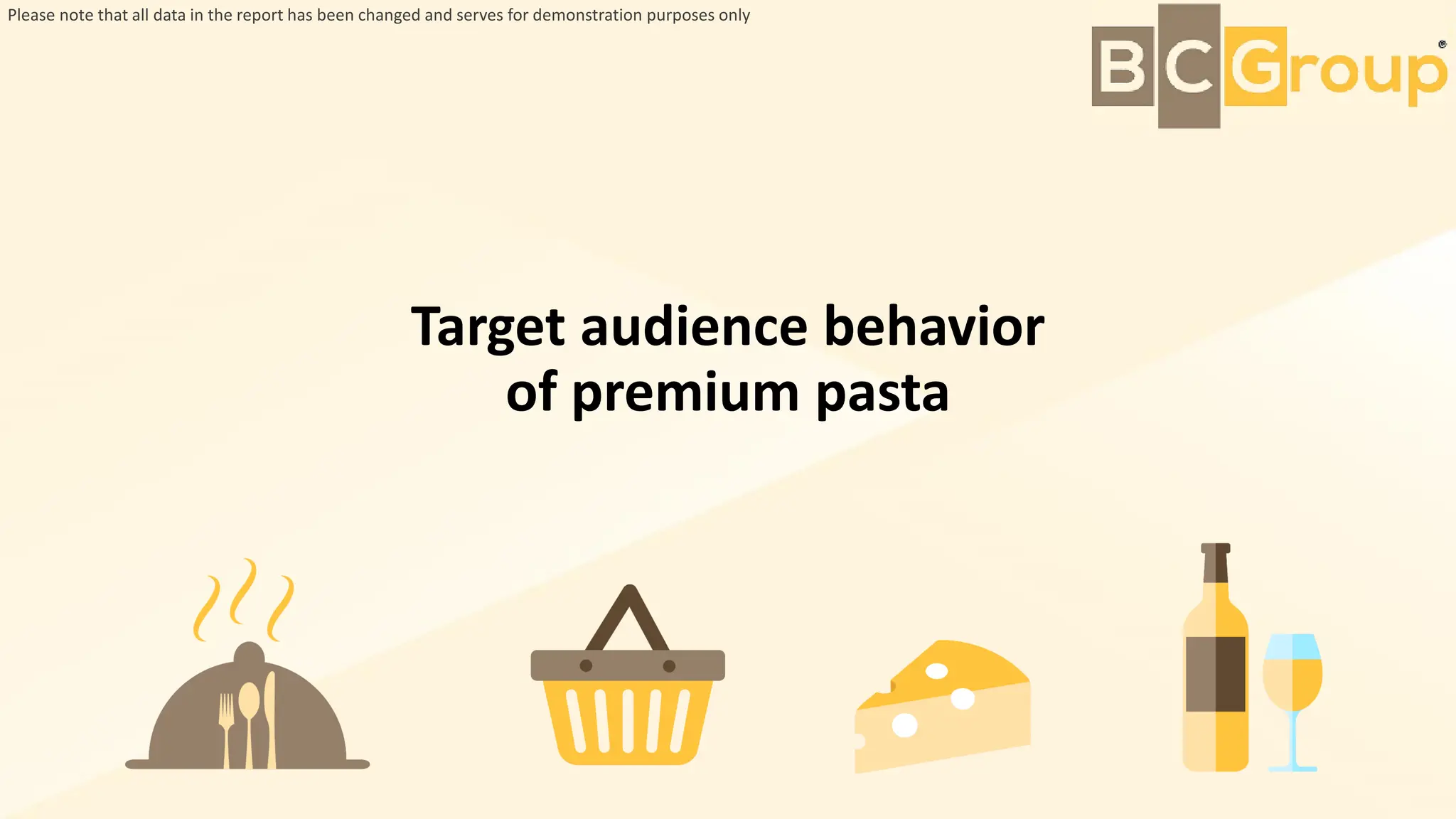 Please note that all data in the report has been changed and serves for demonstration purposes only

BCGroup®

Target audience behavior of premium pasta